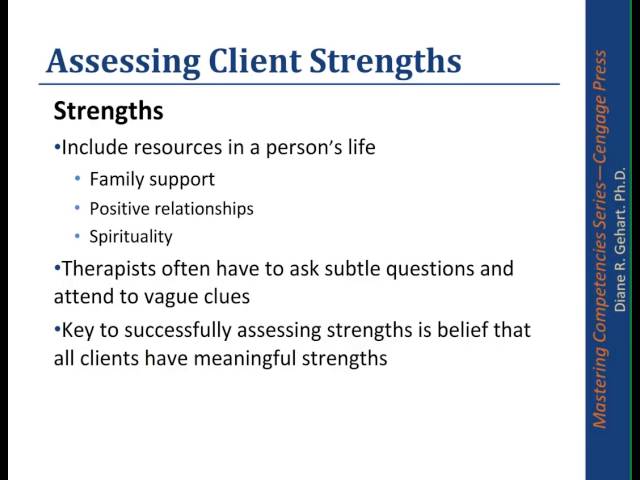 Assessing Client Strengths

Strengths

•Include resources in a person's life

• Family support

• Positive relationships

• Spirituality

•Therapists often have to ask subtle questions and attend to vague clues

•Key to successfully assessing strengths is belief that all clients have meaningful strengths

Mastering Competencies Series—Cengage Press
Diane R. Gehart. Ph.D.